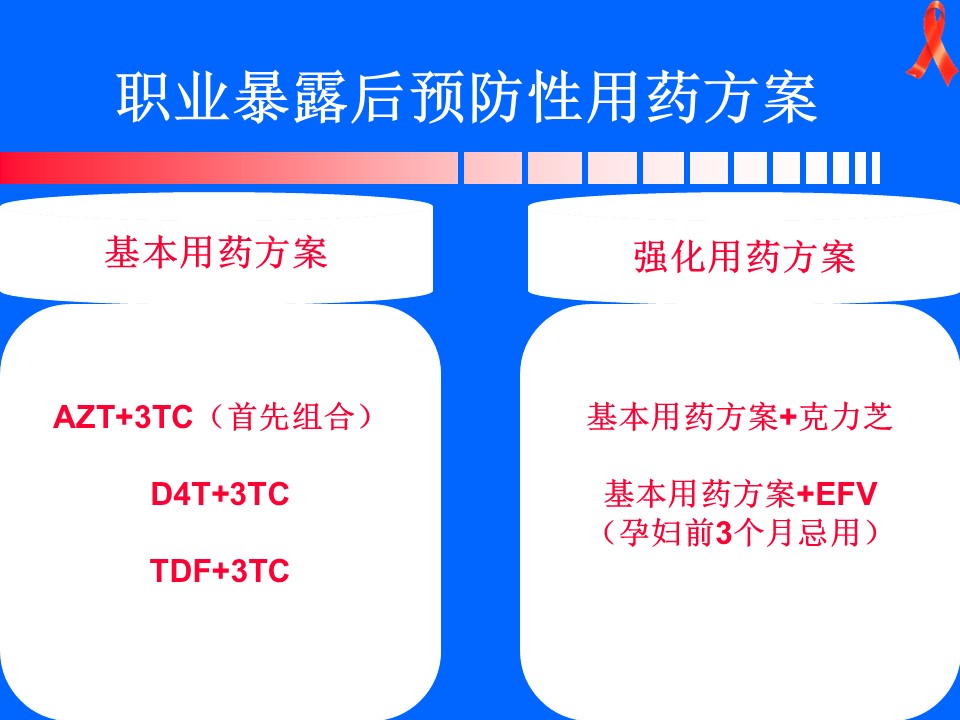 职业暴露后预防性用药方案

基本用药方案

AZT+3TC（首先组合）

D4T+3TC

TDF+3TC

强化用药方案

基本用药方案+克力芝

基本用药方案+EFV
（孕妇前3个月忌用）